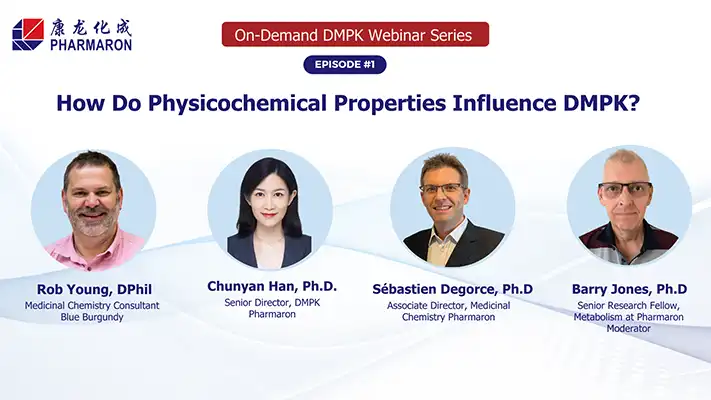 康龙化成
PHARMARON

On-Demand DMPK Webinar Series

EPISODE #1

How Do Physicochemical Properties Influence DMPK?

Rob Young, DPhil
Medicinal Chemistry Consultant
Blue Burgundy

Chunyan Han, Ph.D.
Senior Director, DMPK
Pharmaron

Sébastien Degorce, Ph.D
Associate Director, Medicinal Chemistry Pharmaron

Barry Jones, Ph.D
Senior Research Fellow, Metabolism at Pharmaron
Moderator